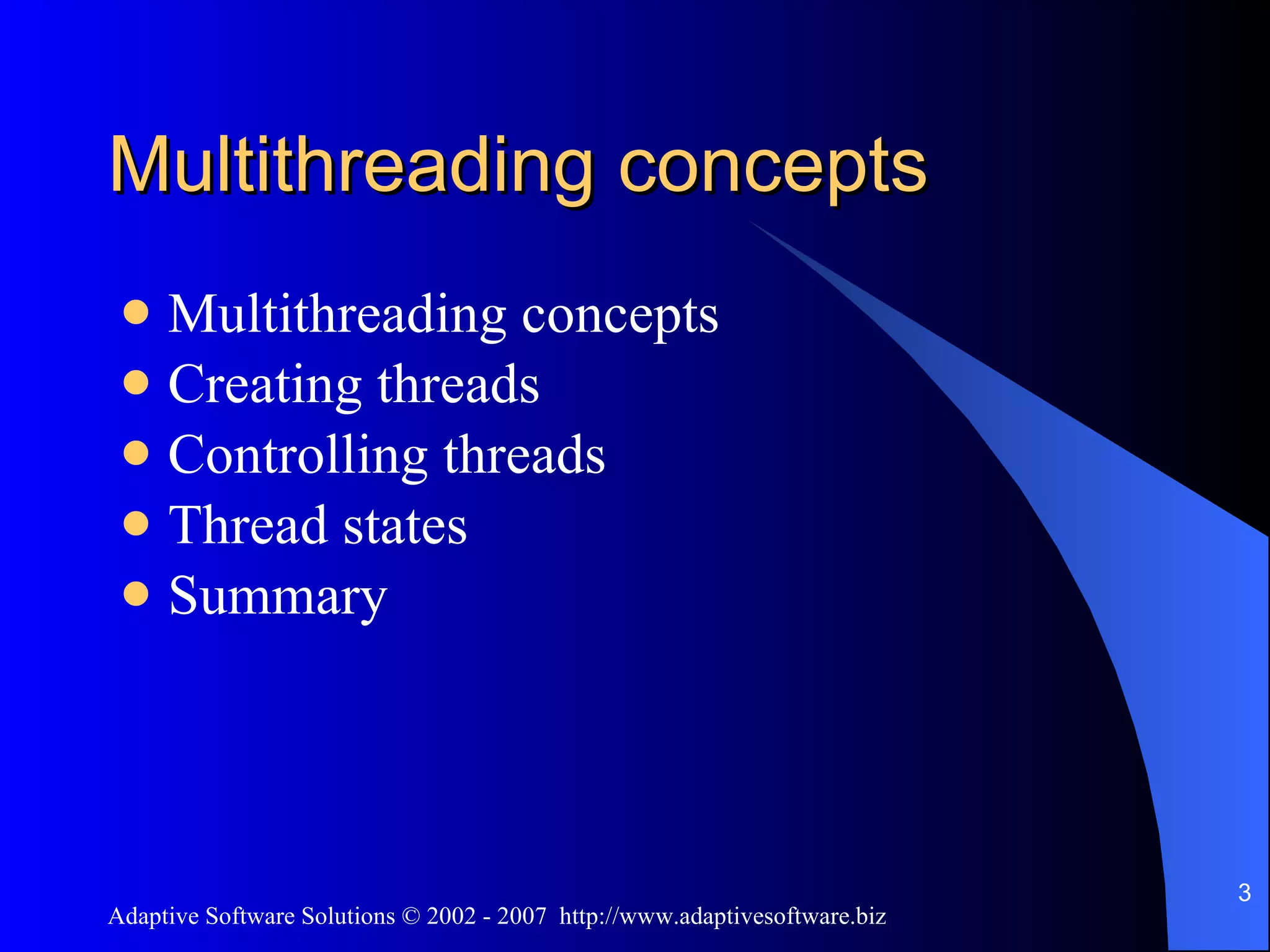 Multithreading concepts

- Multithreading concepts
- Creating threads
- Controlling threads
- Thread states
- Summary

3

Adaptive Software Solutions © 2002 - 2007 http://www.adaptivesoftware.biz